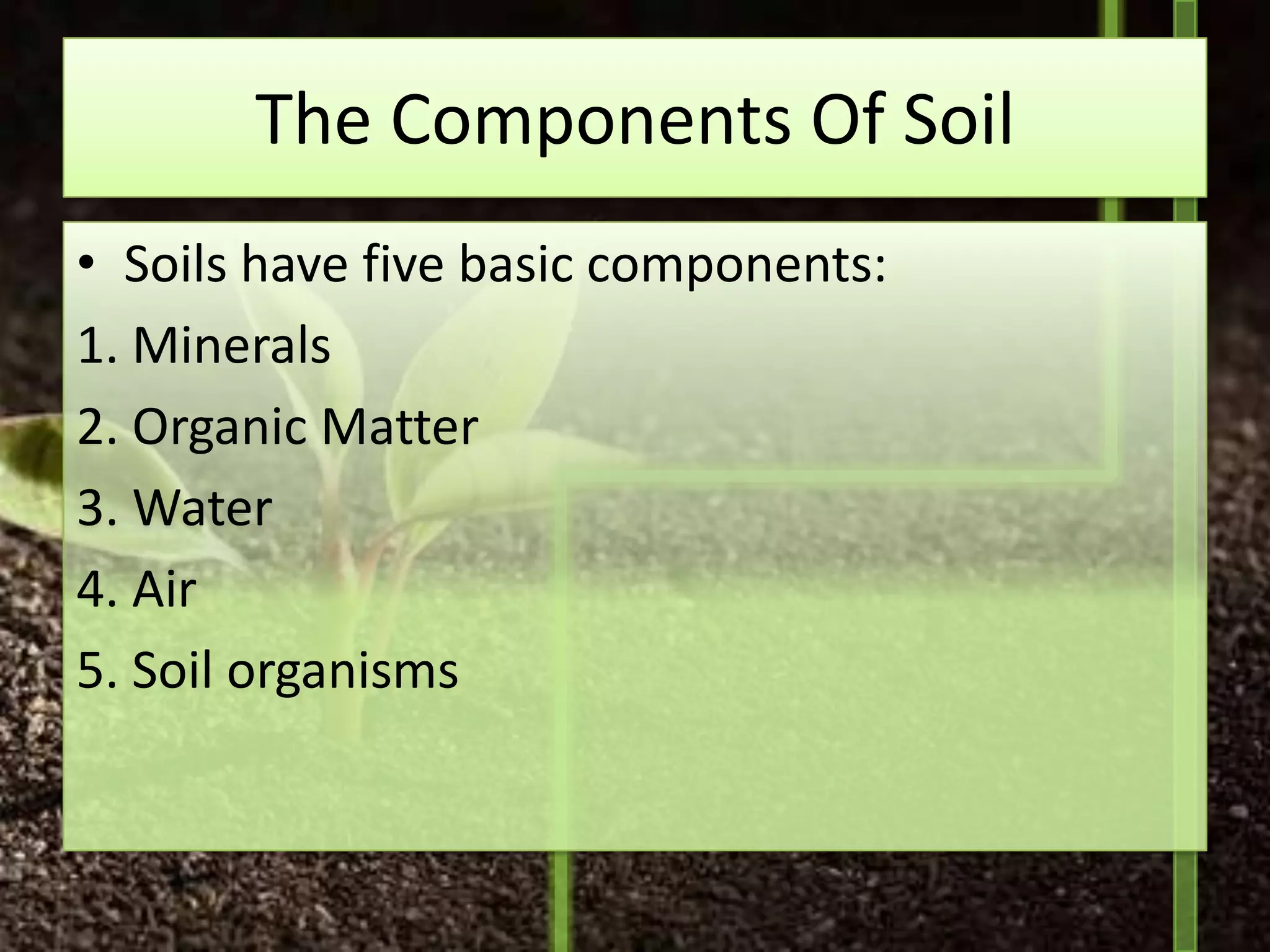 The Components Of Soil

• Soils have five basic components:

1. Minerals

2. Organic Matter

3. Water

4. Air

5. Soil organisms